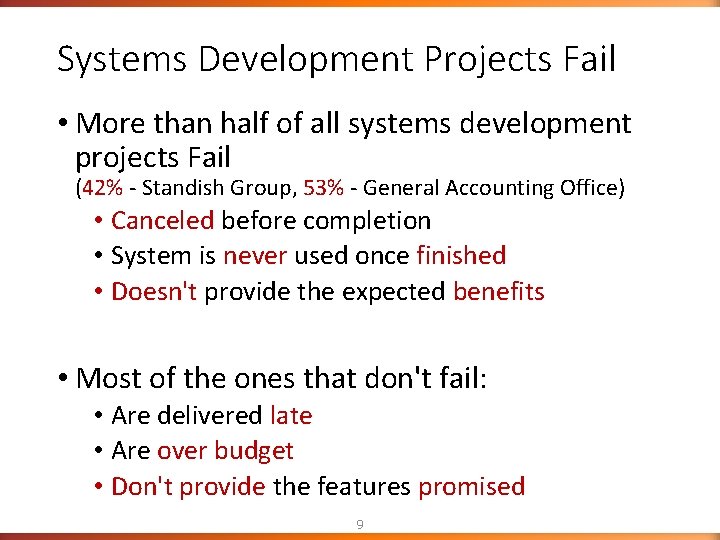 Systems Development Projects Fail

• More than half of all systems development projects Fail
(42% - Standish Group, 53% - General Accounting Office)
• Canceled before completion
• System is never used once finished
• Doesn't provide the expected benefits

• Most of the ones that don't fail:
• Are delivered late
• Are over budget
• Don't provide the features promised

9